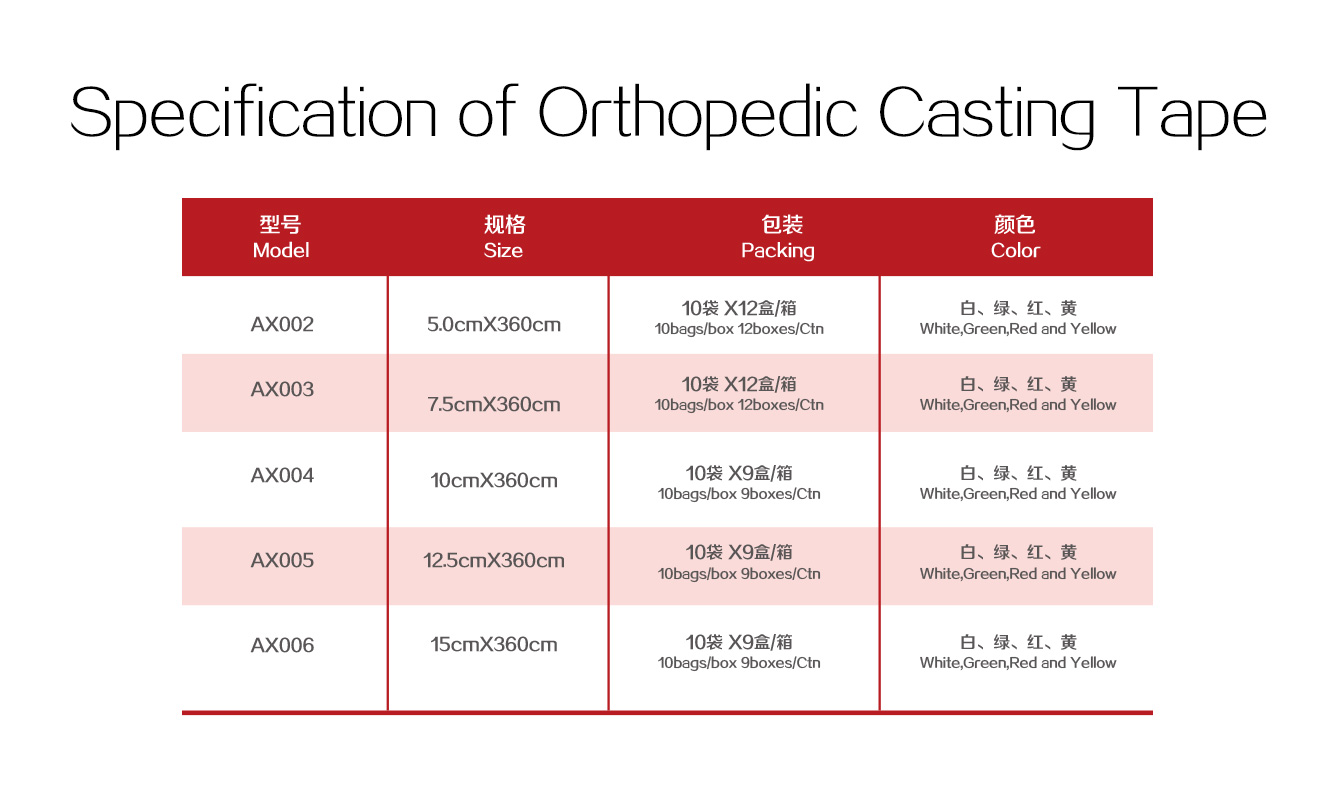 Specification of Orthopedic Casting Tape

| 型号 Model | 规格 Size | 包装 Packing | 颜色 Color |
|---|---|---|---|
| AX002 | 5.0cmX360cm | 10袋 X12盒/箱 10bags/box 12boxes/Ctn | 白、绿、红、黄 White,Green,Red and Yellow |
| AX003 | 7.5cmX360cm | 10袋 X12盒/箱 10bags/box 12boxes/Ctn | 白、绿、红、黄 White,Green,Red and Yellow |
| AX004 | 10cmX360cm | 10袋 X9盒/箱 10bags/box 9boxes/Ctn | 白、绿、红、黄 White,Green,Red and Yellow |
| AX005 | 12.5cmX360cm | 10袋 X9盒/箱 10bags/box 9boxes/Ctn | 白、绿、红、黄 White,Green,Red and Yellow |
| AX006 | 15cmX360cm | 10袋 X9盒/箱 10bags/box 9boxes/Ctn | 白、绿、红、黄 White,Green,Red and Yellow |